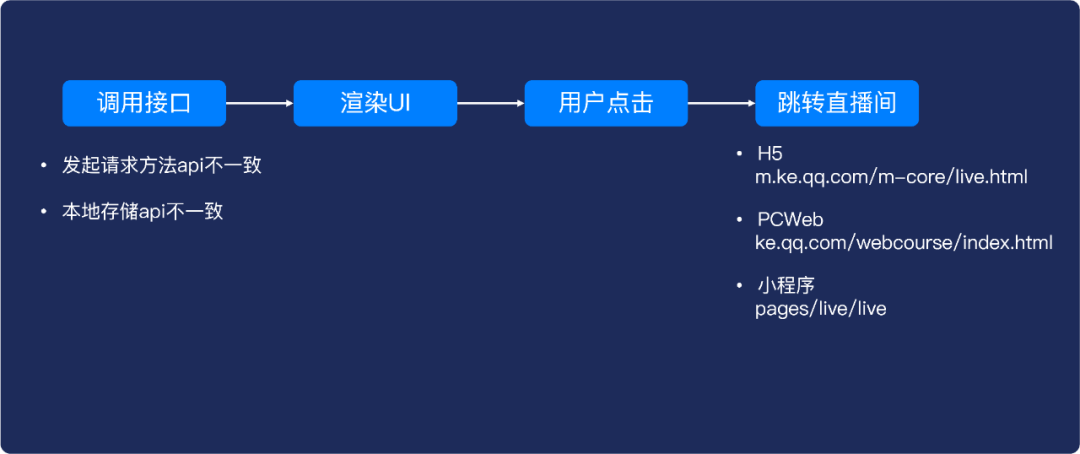 调用接口 渲染UI 用户点击 跳转直播间

• 发起请求方法api不一致

• 本地存储api不一致

• H5
m.ke.qq.com/m-core/live.html

• PCWeb
ke.qq.com/webcourse/index.html

• 小程序
pages/live/live